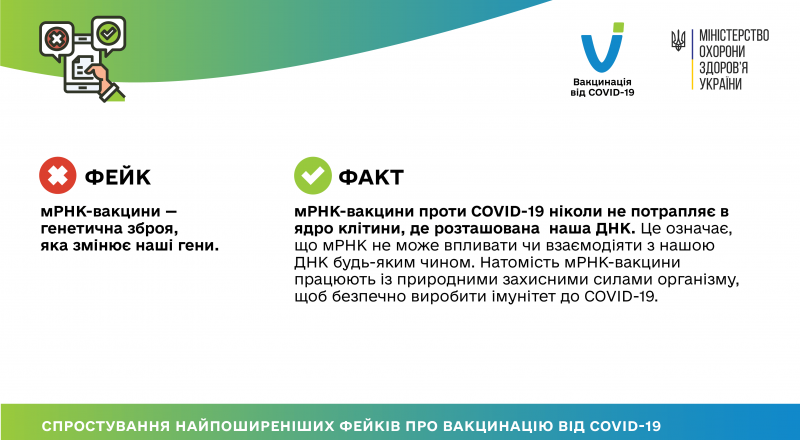 Вакцинація від COVID-19

МІНІСТЕРСТВО ОХОРОНИ ЗДОРОВ'Я УКРАЇНИ

ФЕЙК

мРНК-вакцини — генетична зброя, яка змінює наші гени.

ФАКТ

мРНК-вакцини проти COVID-19 ніколи не потрапляє в ядро клітини, де розташована наша ДНК. Це означає, що мРНК не може впливати чи взаємодіяти з нашою ДНК будь-яким чином. Натомість мРНК-вакцини працюють із природними захисними силами організму, щоб безпечно виробити імунітет до COVID-19.

СПРОСТУВАННЯ НАЙПОШИРЕНІШИХ ФЕЙКІВ ПРО ВАКЦИНАЦІЮ ВІД COVID-19